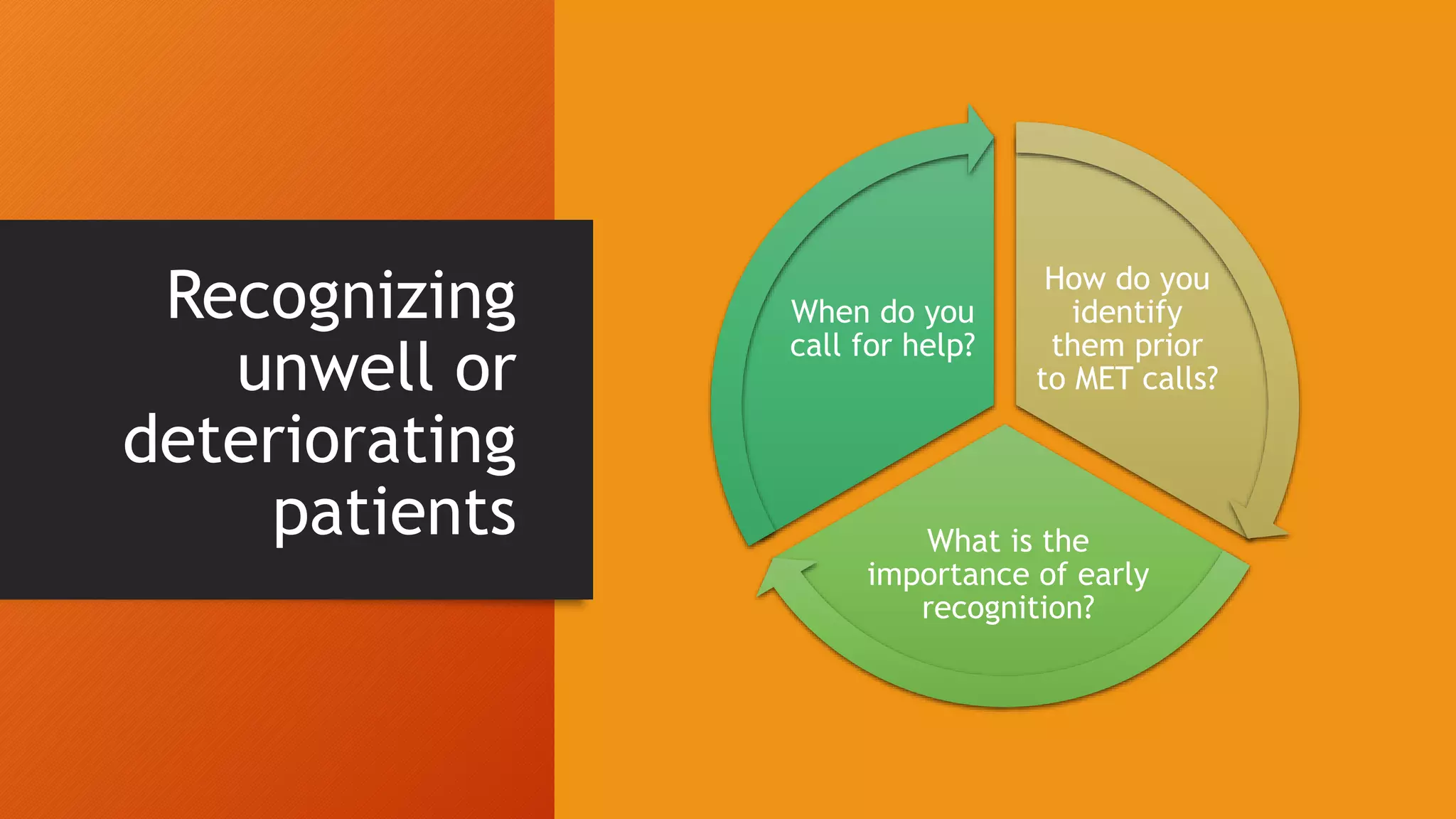 Recognizing unwell or deteriorating patients

When do you call for help?

How do you identify them prior to MET calls?

What is the importance of early recognition?